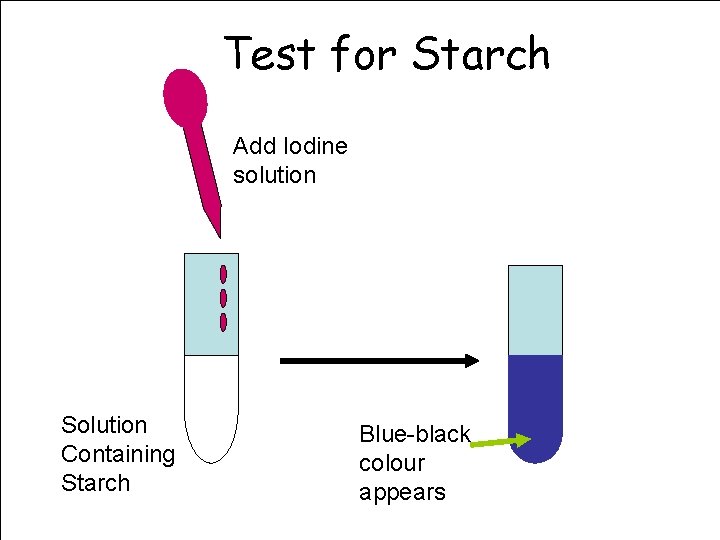 Test for Starch

Add Iodine solution

Solution Containing Starch

Blue-black colour appears